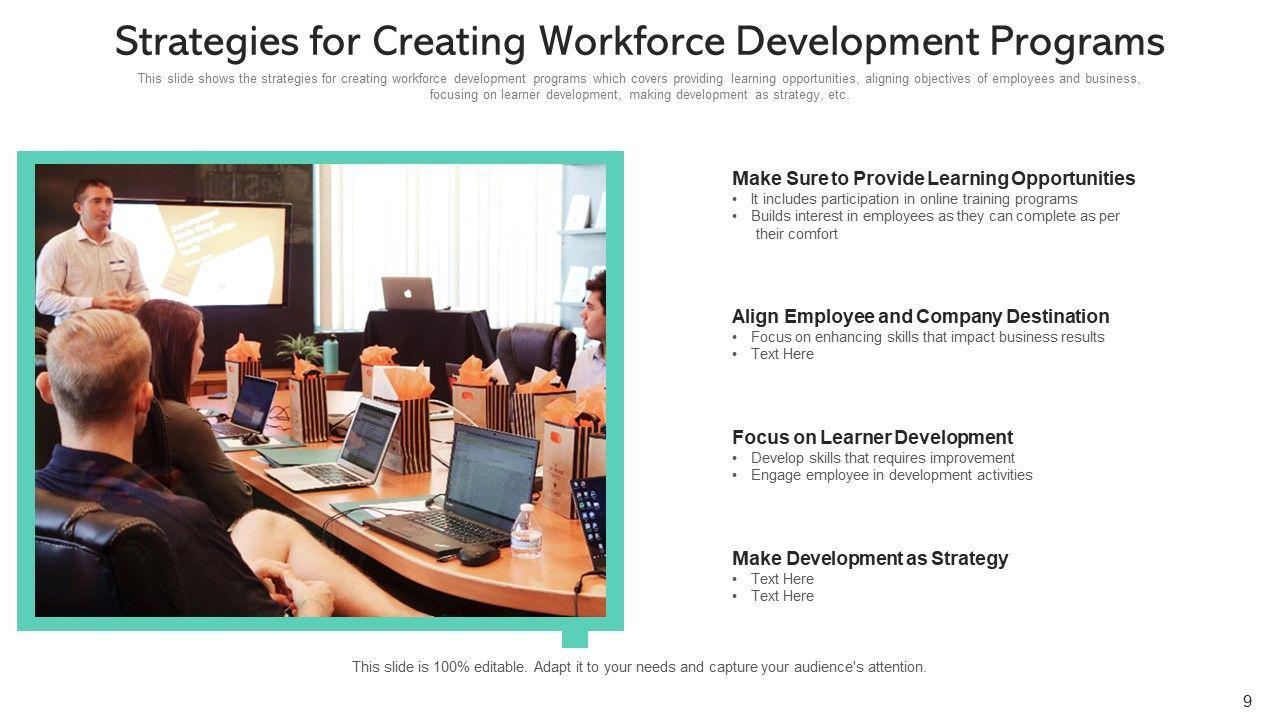 Strategies for Creating Workforce Development Programs

This slide shows the strategies for creating workforce development programs which covers providing learning opportunities, aligning objectives of employees and business, focusing on learner development, making development as strategy, etc.

Make Sure to Provide Learning Opportunities
• It includes participation in online training programs
• Builds interest in employees as they can complete as per their comfort

Align Employee and Company Destination
• Focus on enhancing skills that impact business results
• Text Here

Focus on Learner Development
• Develop skills that requires improvement
• Engage employee in development activities

Make Development as Strategy
• Text Here
• Text Here

This slide is 100% editable. Adapt it to your needs and capture your audience's attention.

9